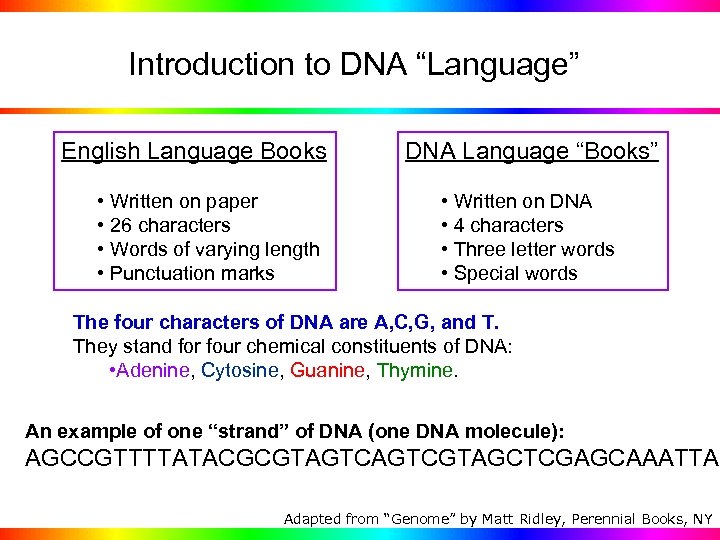 Introduction to DNA “Language”

English Language Books

• Written on paper
• 26 characters
• Words of varying length
• Punctuation marks

DNA Language “Books”

• Written on DNA
• 4 characters
• Three letter words
• Special words

The four characters of DNA are A,C,G, and T.
They stand for four chemical constituents of DNA:
•Adenine, Cytosine, Guanine, Thymine.

An example of one “strand” of DNA (one DNA molecule):
AGCCGTTTTATACGCGTAGTCAGTCGTAGCTCGAGCAAATTA

Adapted from “Genome” by Matt Ridley, Perennial Books, NY